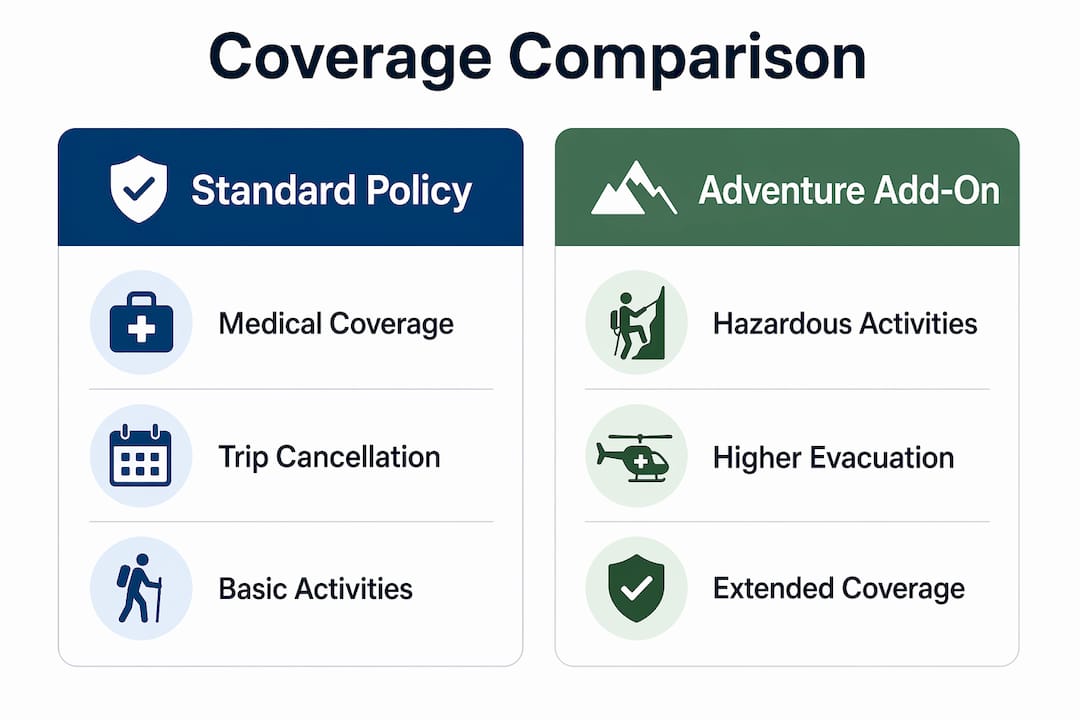 Coverage Comparison

Standard Policy

Medical Coverage

Trip Cancellation

Basic Activities

Adventure Add-On

Hazardous Activities

Higher Evacuation

Extended Coverage